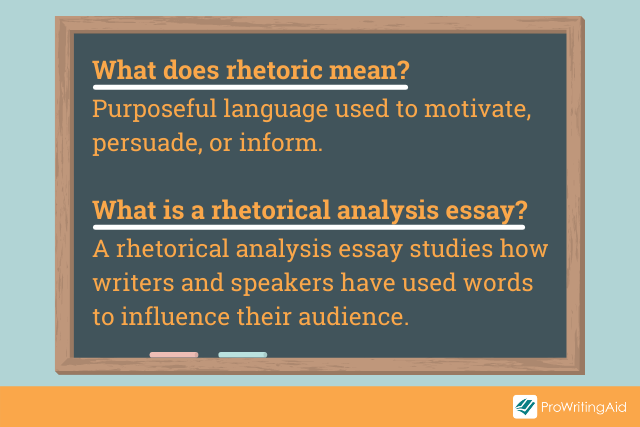 What does rhetoric mean?
Purposeful language used to motivate, persuade, or inform.

What is a rhetorical analysis essay?
A rhetorical analysis essay studies how writers and speakers have used words to influence their audience.

ProWritingAid